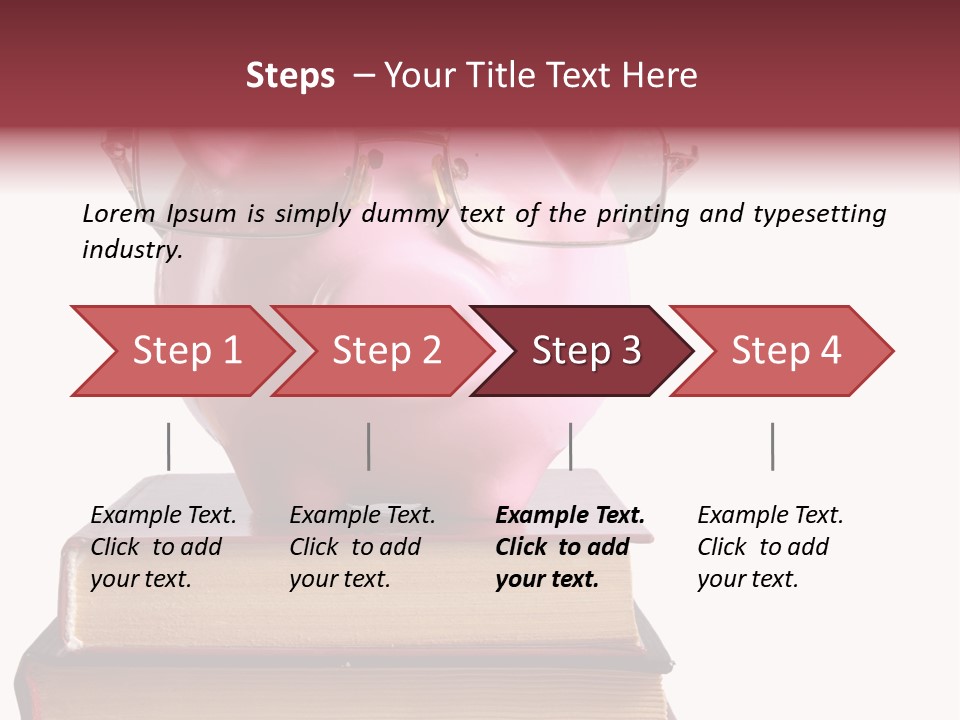 Steps – Your Title Text Here

Lorem Ipsum is simply dummy text of the printing and typesetting industry.

Step 1

Step 2

Step 3

Step 4

Example Text. Click to add your text.

Example Text. Click to add your text.

Example Text. Click to add your text.

Example Text. Click to add your text.